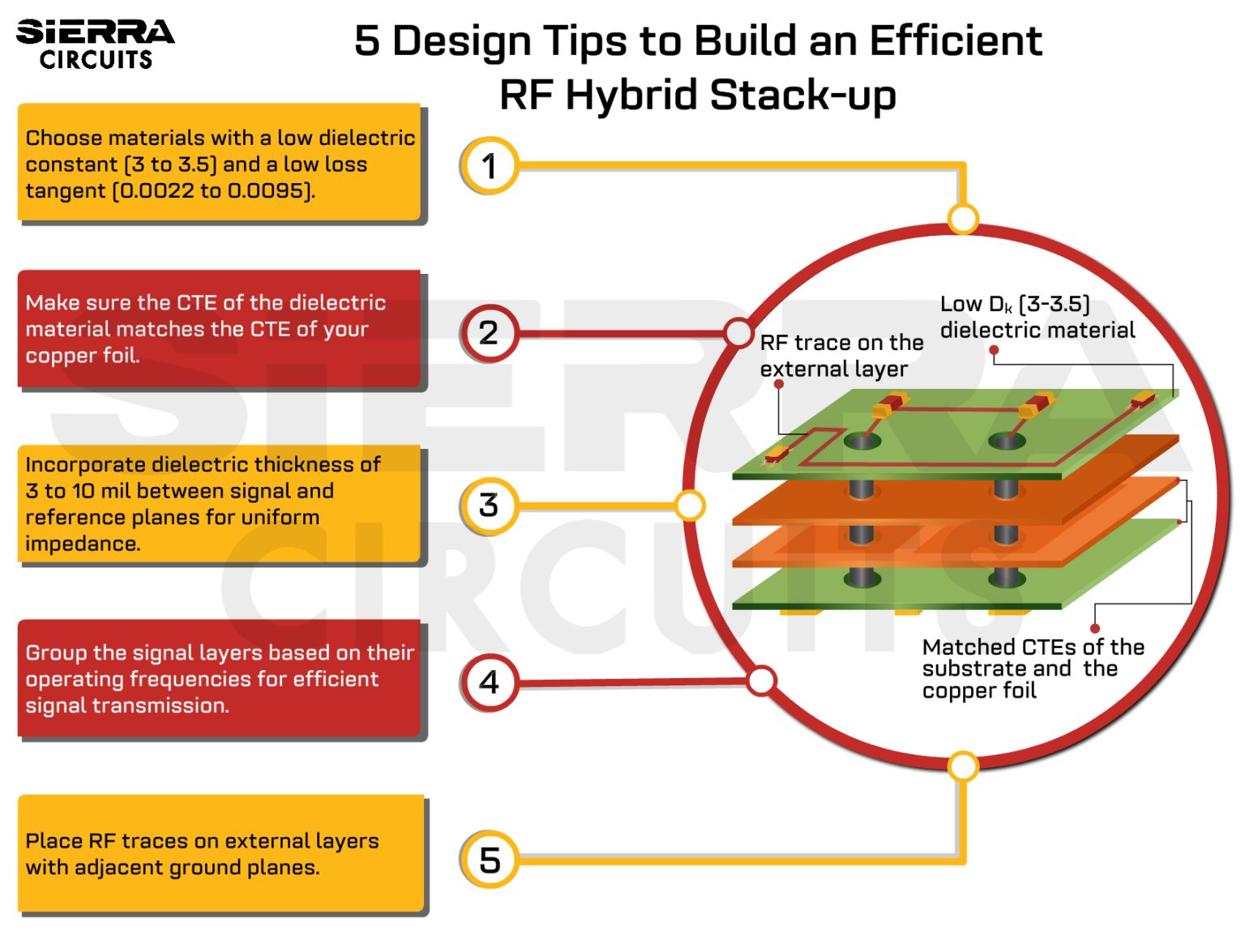 SIERRA CIRCUITS

5 Design Tips to Build an Efficient RF Hybrid Stack-up

Choose materials with a low dielectric constant (3 to 3.5) and a low loss tangent (0.0022 to 0.0095).

1

Make sure the CTE of the dielectric material matches the CTE of your copper foil.

2

Incorporate dielectric thickness of 3 to 10 mil between signal and reference planes for uniform impedance.

3

Group the signal layers based on their operating frequencies for efficient signal transmission.

4

Place RF traces on external layers with adjacent ground planes.

5

RF trace on the external layer

Low $D_k$ (3-3.5) dielectric material

Matched CTEs of the substrate and the copper foil

SIERRA CIRCUITS